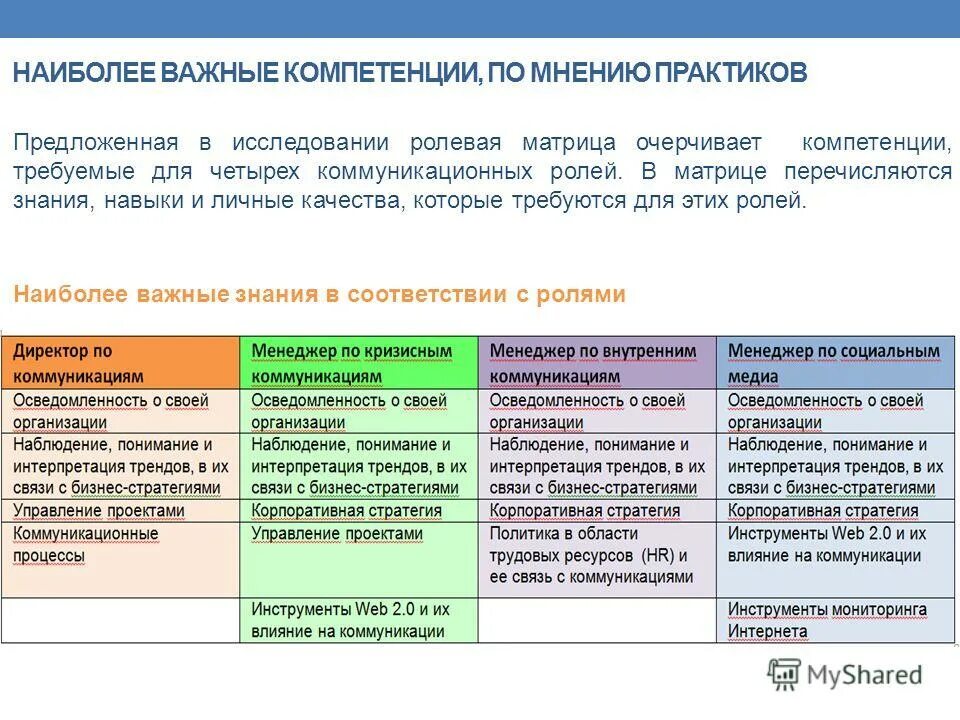 НАИБОЛЕЕ ВАЖНЫЕ КОМПЕТЕНЦИИ, ПО МНЕНИЮ ПРАКТИКОВ

Предложенная в исследовании ролевая матрица очерчивает компетенции, требуемые для четырех коммуникационных ролей. В матрице перечисляются знания, навыки и личные качества, которые требуются для этих ролей.

Наиболее важные знания в соответствии с ролями

| Директор по коммуникациям | Менеджер по кризисным коммуникациям | Менеджер по внутренним коммуникациям | Менеджер по социальным медиа |
|---|---|---|---|
| Осведомленность о своей организации | Осведомленность о своей организации | Осведомленность о своей организации | Осведомленность о своей организации |
| Наблюдение, понимание и интерпретация трендов, в их связи с бизнес-стратегиями | Наблюдение, понимание и интерпретация трендов, в их связи с бизнес-стратегиями | Наблюдение, понимание и интерпретация трендов, в их связи с бизнес-стратегиями | Наблюдение, понимание и интерпретация трендов, в их связи с бизнес-стратегиями |
| Управление проектами | Корпоративная стратегия | Корпоративная стратегия | Корпоративная стратегия |
| Коммуникационные процессы | Управление проектами | Политика в области трудовых ресурсов (HR) и ее связь с коммуникациями | Инструменты Web 2.0 и их влияние на коммуникации |
| | Инструменты Web 2.0 и их влияние на коммуникации | | Инструменты мониторинга Интернета |

MyShared